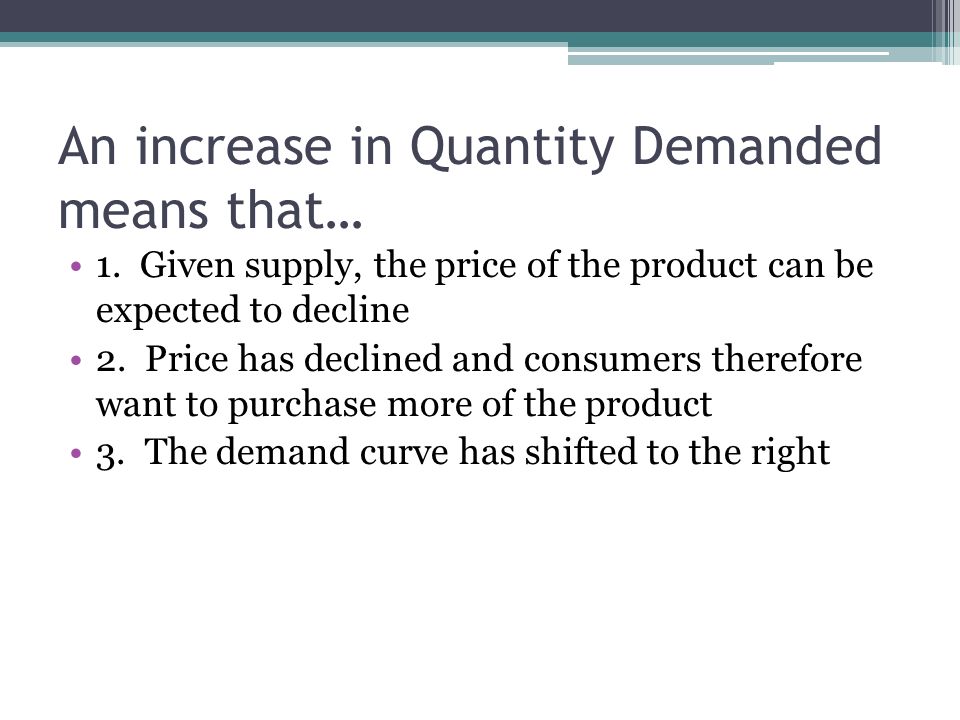 An increase in Quantity Demanded means that…

• 1. Given supply, the price of the product can be expected to decline
• 2. Price has declined and consumers therefore want to purchase more of the product
• 3. The demand curve has shifted to the right